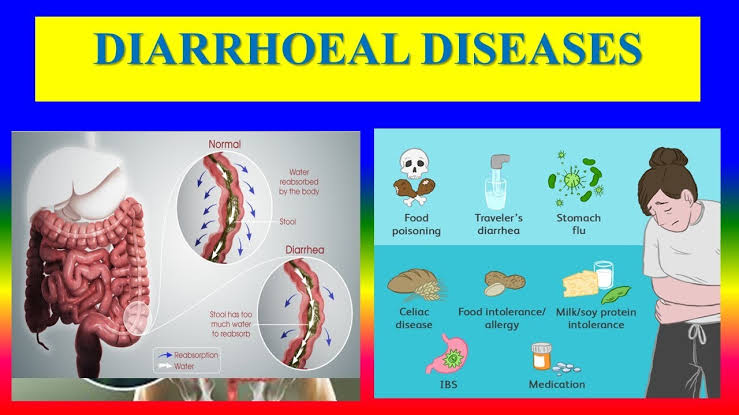 DIARRHOEAL DISEASES

Normal

Water reabsorbed by the body

Stool

Diarrhea

Stool has too much water to reabsorb

Reabsorption

Water

Food poisoning

Traveler's diarrhea

Stomach flu

Celiac disease

Food intolerance/ allergy

Milk/soy protein intolerance

IBS

Medication